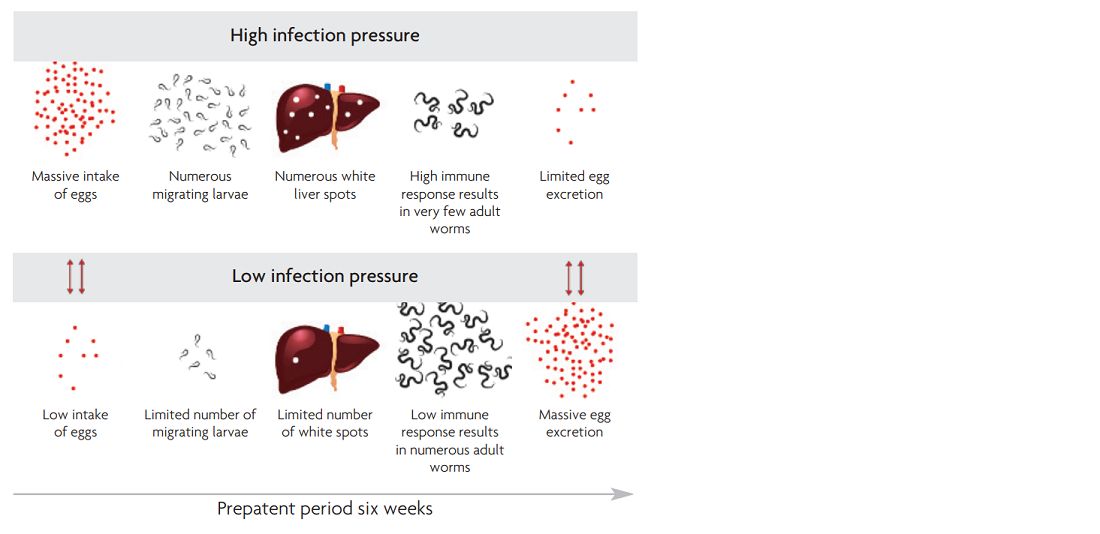 High infection pressure

Massive intake of eggs

Numerous migrating larvae

Numerous white liver spots

High immune response results in very few adult worms

Limited egg excretion

Low infection pressure

Low intake of eggs

Limited number of migrating larvae

Limited number of white spots

Low immune response results in numerous adult worms

Massive egg excretion

Prepatent period six weeks